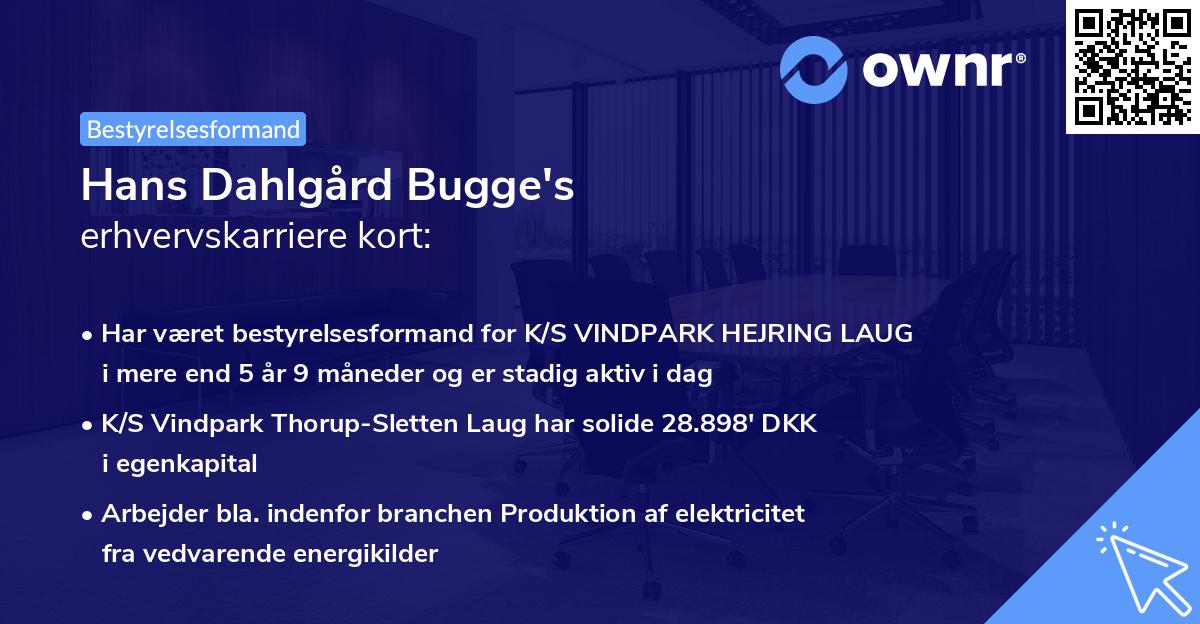 ownr®

Bestyrelsesformand

Hans Dahlgård Bugge's
erhvervskarriere kort:

• Har været bestyrelsesformand for K/S VINDPARK HEJRING LAUG i mere end 5 år 9 måneder og er stadig aktiv i dag

• K/S Vindpark Thorup-Sletten Laug har solide 28.898' DKK i egenkapital

• Arbejder bla. indenfor branchen Produktion af elektricitet fra vedvarende energikilder